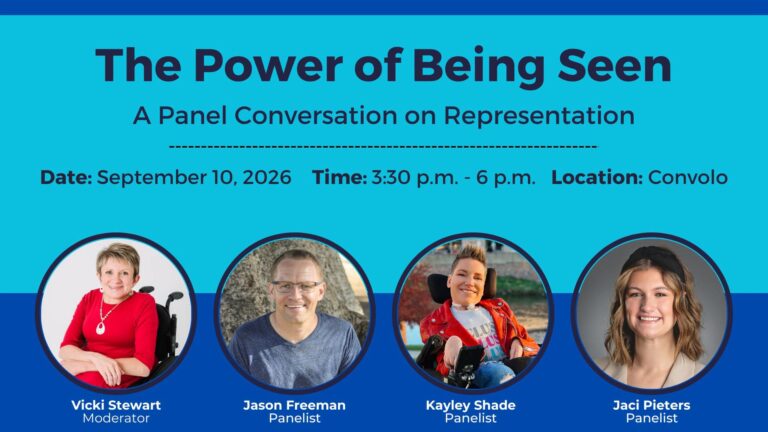 The Power of Being Seen

A Panel Conversation on Representation

Date: September 10, 2026 Time: 3:30 p.m. - 6 p.m. Location: Convolo

Vicki Stewart
Moderator

Jason Freeman
Panelist

Kayley Shade
Panelist

Jaci Pieters
Panelist